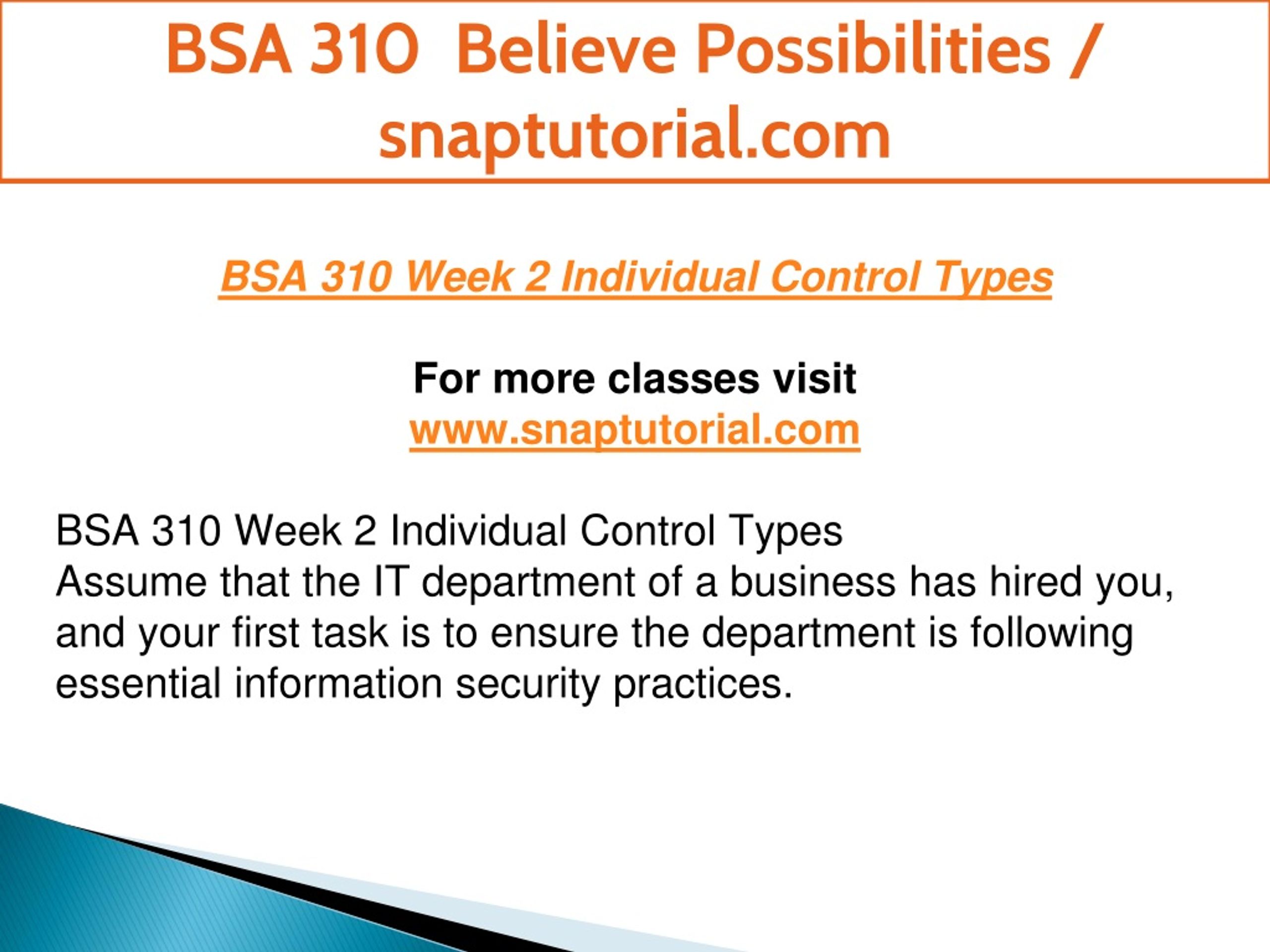 BSA 310 Believe Possibilities / snaptutorial.com

BSA 310 Week 2 Individual Control Types

For more classes visit
www.snaptutorial.com

BSA 310 Week 2 Individual Control Types
Assume that the IT department of a business has hired you, and your first task is to ensure the department is following essential information security practices.